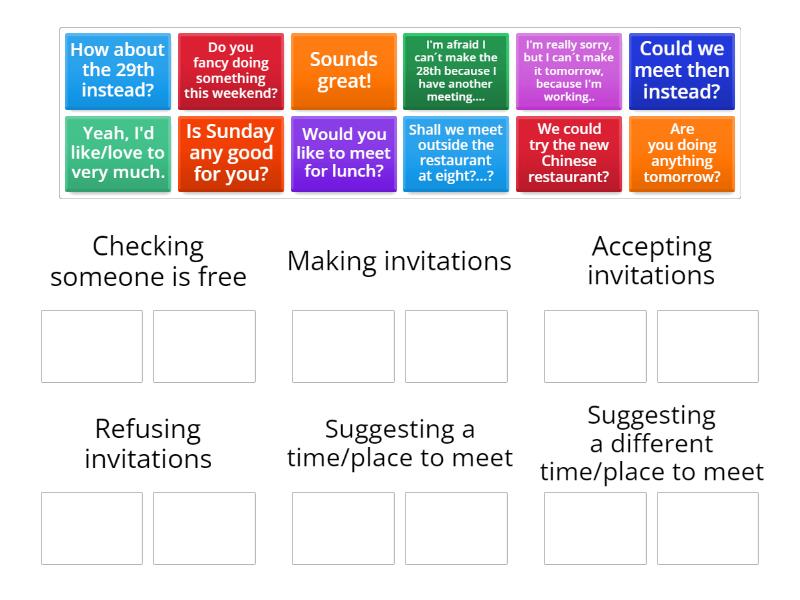 How about the 29th instead?

Do you fancy doing something this weekend?

Sounds great!

I'm afraid I can´t make the 28th because I have another meeting....

I'm really sorry, but I can´t make it tomorrow, because I'm working..

Could we meet then instead?

Yeah, I'd like/love to very much.

Is Sunday any good for you?

Would you like to meet for lunch?

Shall we meet outside the restaurant at eight?...?

We could try the new Chinese restaurant?

Are you doing anything tomorrow?

Checking someone is free

Making invitations

Accepting invitations

Refusing invitations

Suggesting a time/place to meet

Suggesting a different time/place to meet